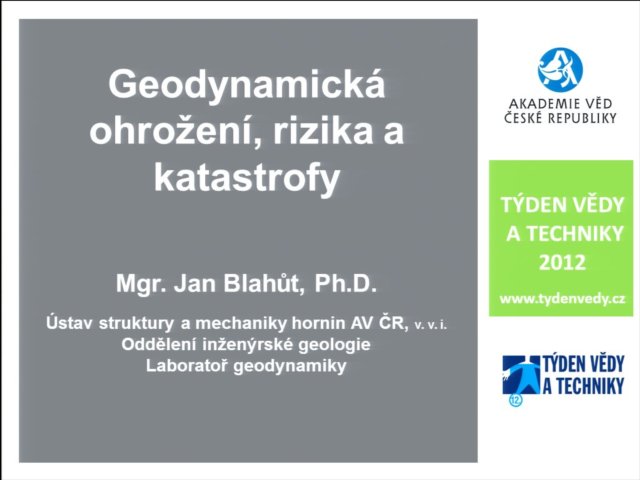 Geodynamická ohrožení, rizika a katastrofy

Mgr. Jan Blahůt, Ph.D.

Ústav struktury a mechaniky hornin AV ČR, v. v. i.
Oddělení inženýrské geologie
Laboratoř geodynamiky

AKADEMIE VĚD ČESKÉ REPUBLIKY

TÝDEN VĚDY A TECHNIKY 2012

www.tydenvedy.cz

TÝDEN VĚDY A TECHNIKY

12